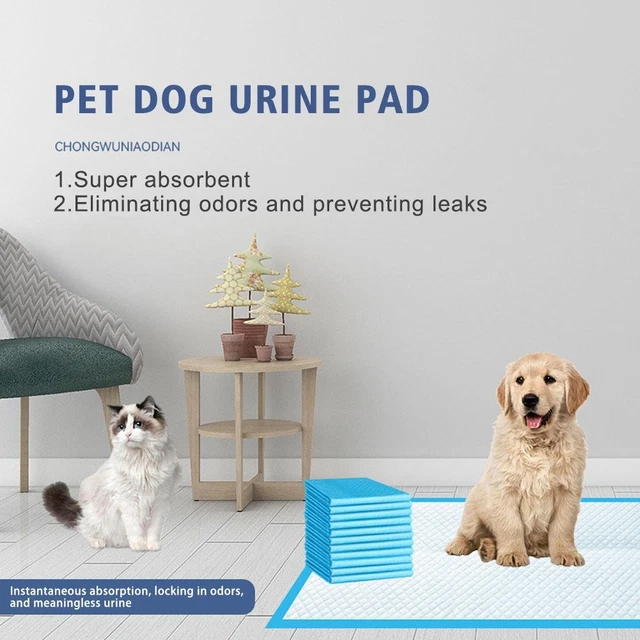 PET DOG URINE PAD

CHONGWUNIAODIAN

1.Super absorbent
2.Eliminating odors and preventing leaks

Instantaneous absorption, locking in odors, and meaningless urine